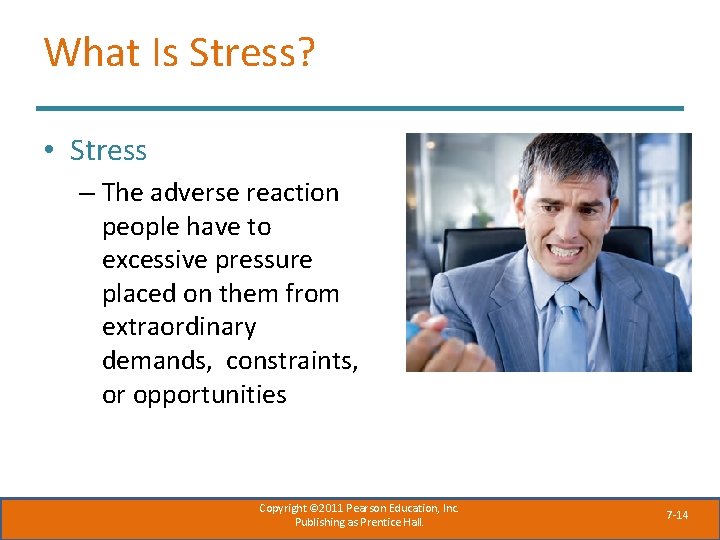 What Is Stress?

• Stress

– The adverse reaction people have to excessive pressure placed on them from extraordinary demands, constraints, or opportunities

Copyright ©2011 Pearson Education, Inc. Publishing as Prentice Hall.

7-14